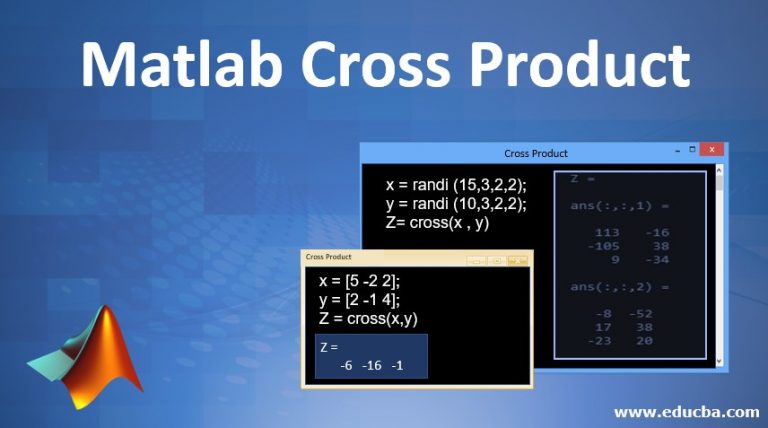 Matlab Cross Product

Cross Product

x = randi (15,3,2,2);
y = randi (10,3,2,2);
Z= cross(x , y)

Z =

ans(:,:,1) =

113 -16
-105 38
9 -34

ans(:,:,2) =

-8 -52
17 38
-23 20

Cross Product

x = [5 -2 2];
y = [2 -1 4];
Z = cross(x,y)

Z =
-6 -16 -1

www.educba.com